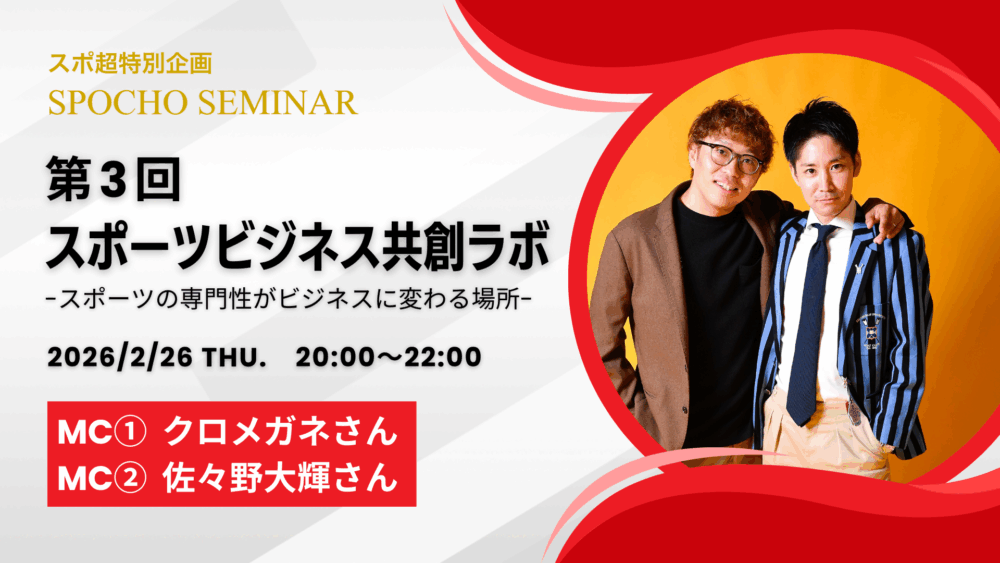 スポ超特別企画
SPOCHO SEMINAR

第３回
スポーツビジネス共創ラボ
-スポーツの専門性がビジネスに変わる場所-

2026/2/26 THU.　20:00～22:00

MC① クロメガネさん
MC② 佐々野大輝さん